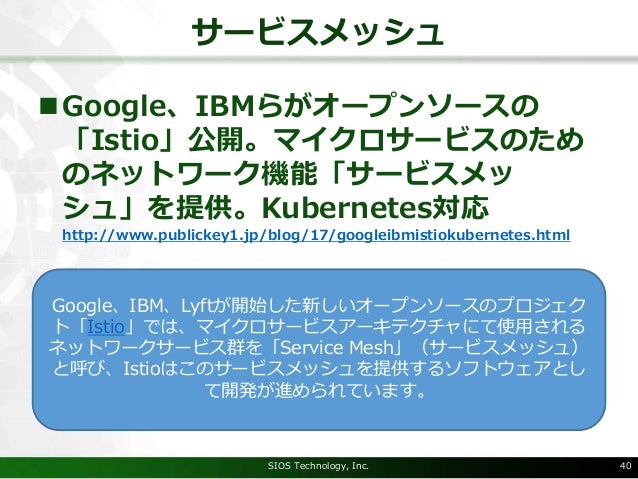 サービスメッシュ

■Google、IBMらがオープンソースの「Istio」公開。マイクロサービスのためのネットワーク機能「サービスメッシュ」を提供。Kubernetes対応
http://www.publickey1.jp/blog/17/googleibmistiokubernetes.html

Google、IBM、Lyftが開始した新しいオープンソースのプロジェクト「Istio」では、マイクロサービスアーキテクチャにて使用されるネットワークサービス群を「Service Mesh」（サービスメッシュ）と呼び、Istioはこのサービスメッシュを提供するソフトウェアとして開発が進められています。

SIOS Technology, Inc.

40